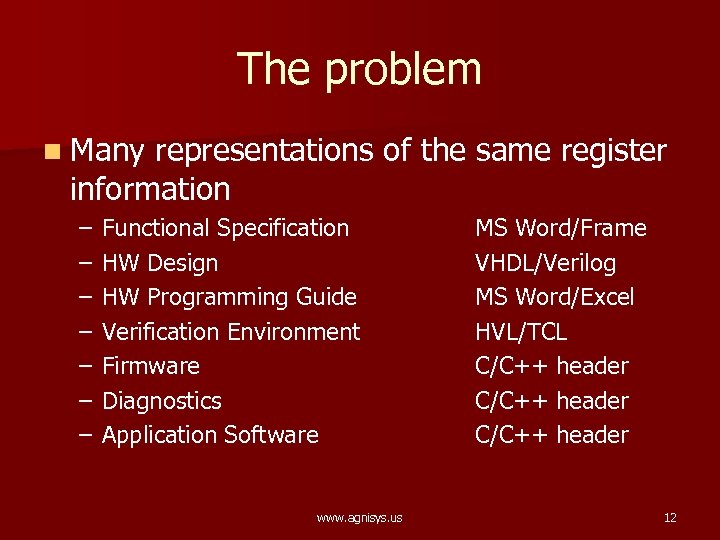 The problem

Many representations of the same register information

– Functional Specification	MS Word/Frame
– HW Design	VHDL/Verilog
– HW Programming Guide	MS Word/Excel
– Verification Environment	HVL/TCL
– Firmware	C/C++ header
– Diagnostics	C/C++ header
– Application Software	C/C++ header

www.agnisys.us

12